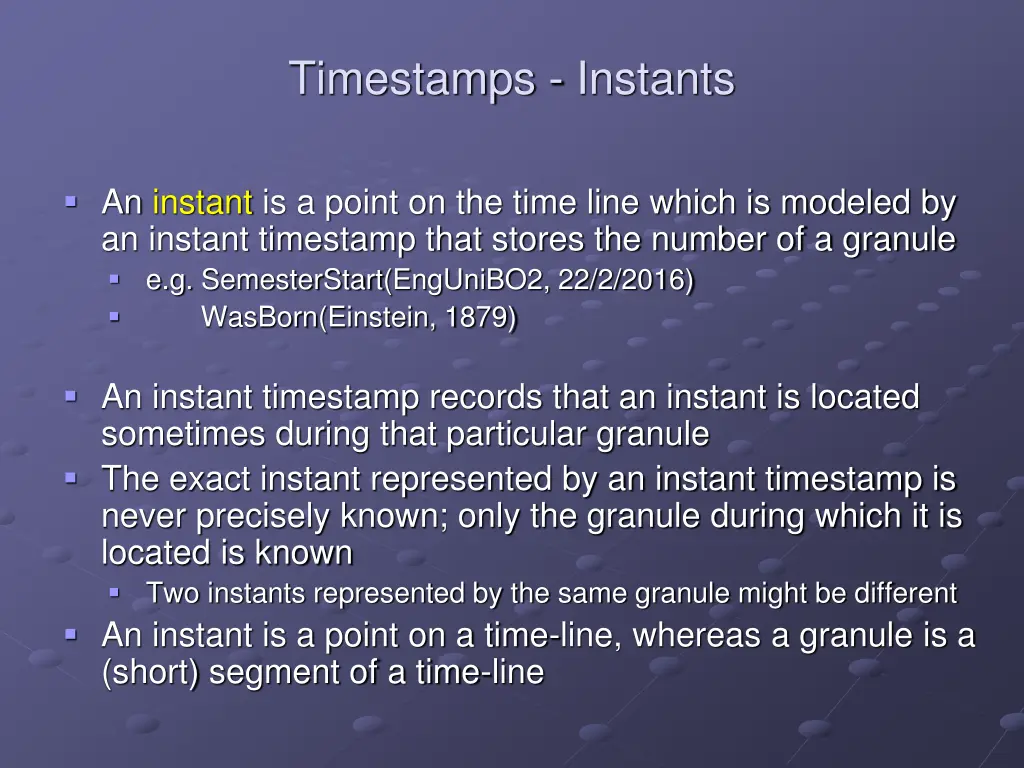 Timestamps - Instants

An instant is a point on the time line which is modeled by an instant timestamp that stores the number of a granule

e.g. SemesterStart(EngUniBO2, 22/2/2016)

WasBorn(Einstein, 1879)

An instant timestamp records that an instant is located sometimes during that particular granule

The exact instant represented by an instant timestamp is never precisely known; only the granule during which it is located is known

Two instants represented by the same granule might be different

An instant is a point on a time-line, whereas a granule is a (short) segment of a time-line